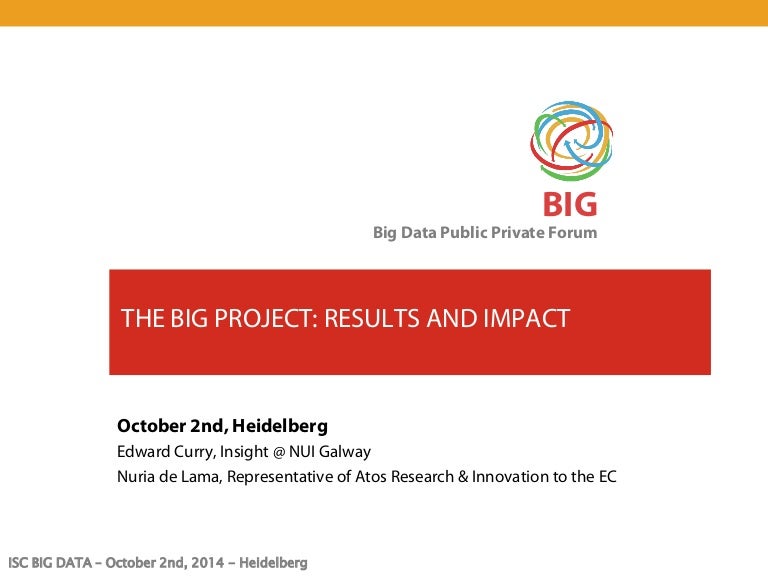 BIG
Big Data Public Private Forum

THE BIG PROJECT: RESULTS AND IMPACT

October 2nd, Heidelberg
Edward Curry, Insight @ NUI Galway
Nuria de Lama, Representative of Atos Research & Innovation to the EC

ISC BIG DATA – October 2nd, 2014 – Heidelberg